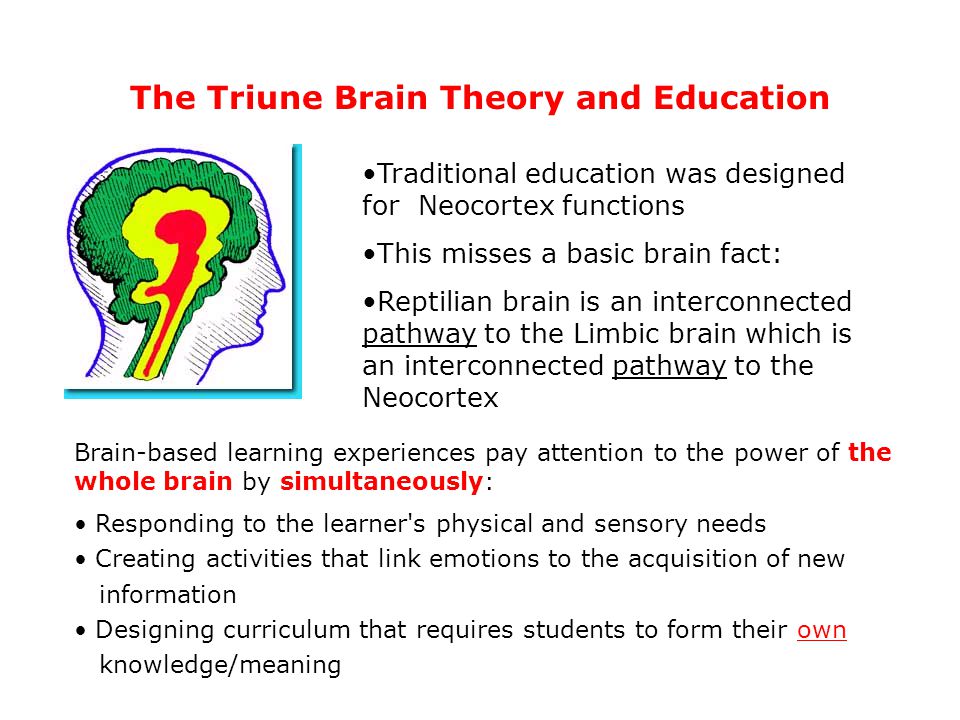 The Triune Brain Theory and Education

•Traditional education was designed for  Neocortex functions

•This misses a basic brain fact:

•Reptilian brain is an interconnected pathway to the Limbic brain which is an interconnected pathway to the Neocortex

Brain-based learning experiences pay attention to the power of the whole brain by simultaneously:

• Responding to the learner's physical and sensory needs
• Creating activities that link emotions to the acquisition of new information
• Designing curriculum that requires students to form their own knowledge/meaning